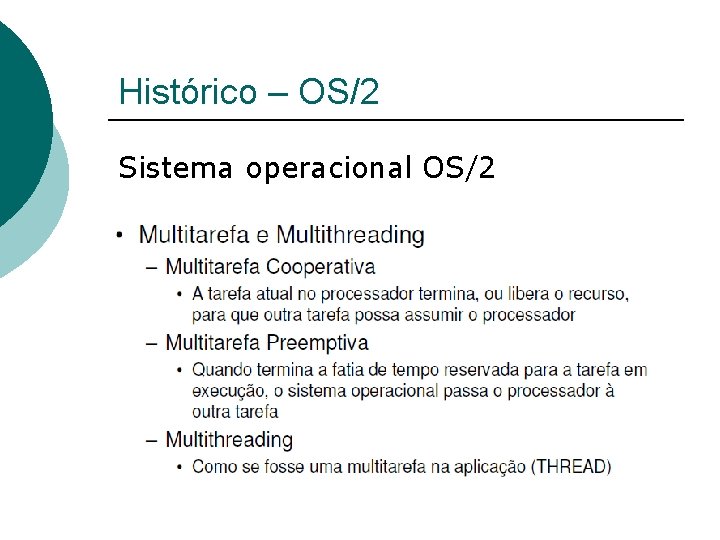 Histórico – OS/2

Sistema operacional OS/2

• Multitarefa e Multithreading
  – Multitarefa Cooperativa
    • A tarefa atual no processador termina, ou libera o recurso, para que outra tarefa possa assumir o processador
  – Multitarefa Preemptiva
    • Quando termina a fatia de tempo reservada para a tarefa em execução, o sistema operacional passa o processador à outra tarefa
  – Multithreading
    • Como se fosse uma multitarefa na aplicação (THREAD)